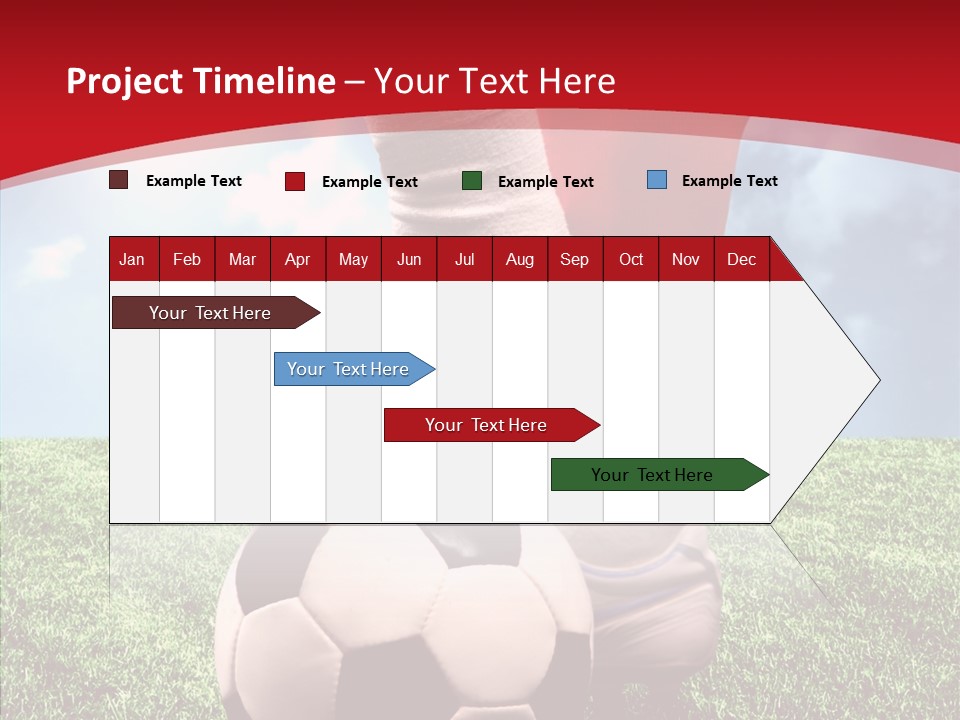 Project Timeline – Your Text Here

Example Text Example Text Example Text Example Text

| Jan | Feb | Mar | Apr | May | Jun | Jul | Aug | Sep | Oct | Nov | Dec |
|---|---|---|---|---|---|---|---|---|---|---|---|

Your Text Here

Your Text Here

Your Text Here

Your Text Here